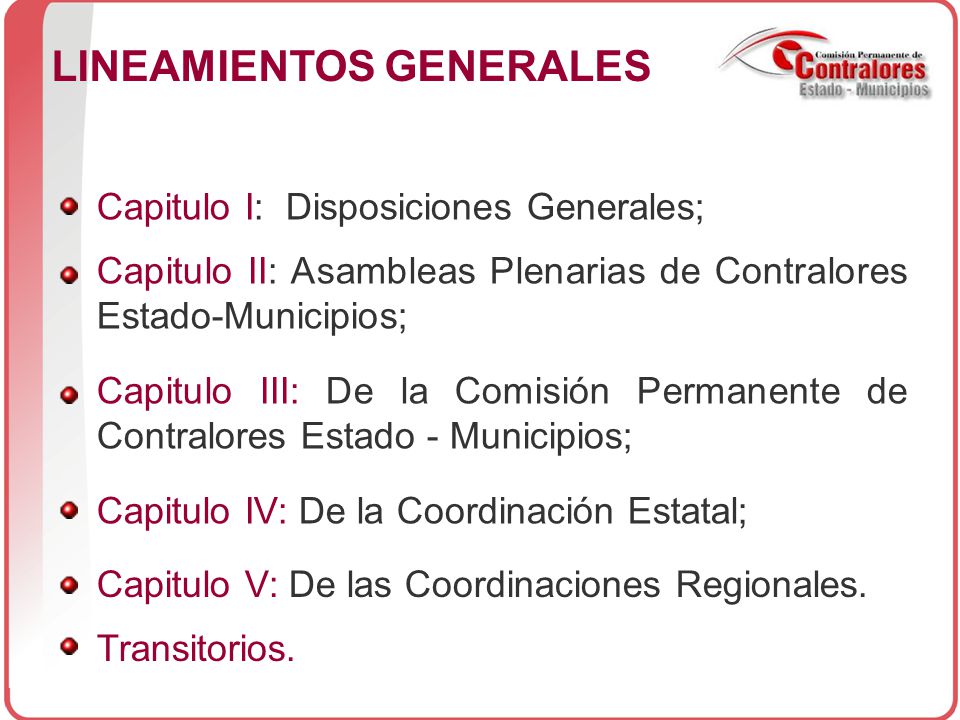 LINEAMIENTOS GENERALES

Comisión Permanente de Contralores Estado - Municipios

Capitulo I: Disposiciones Generales;

Capitulo II: Asambleas Plenarias de Contralores Estado-Municipios;

Capitulo III: De la Comisión Permanente de Contralores Estado - Municipios;

Capitulo IV: De la Coordinación Estatal;

Capitulo V: De las Coordinaciones Regionales.

Transitorios.